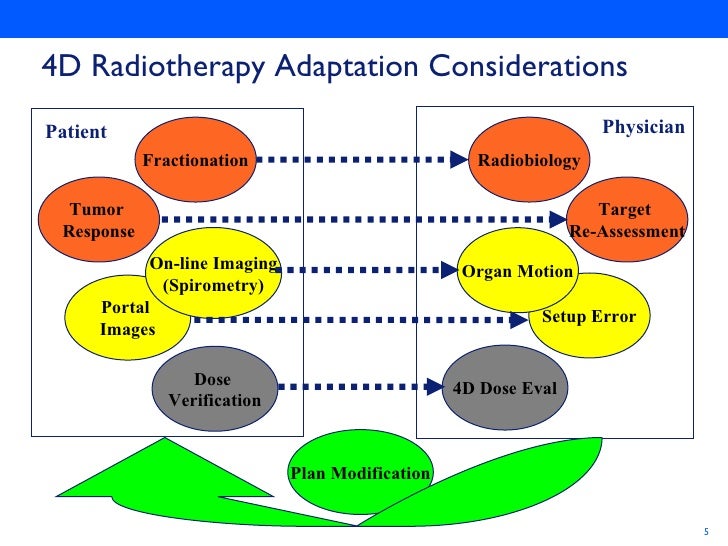 4D Radiotherapy Adaptation Considerations

Patient

Fractionation

Tumor Response

On-line Imaging (Spirometry)

Portal Images

Dose Verification

Physician

Radiobiology

Target Re-Assessment

Organ Motion

Setup Error

4D Dose Eval

Plan Modification

5